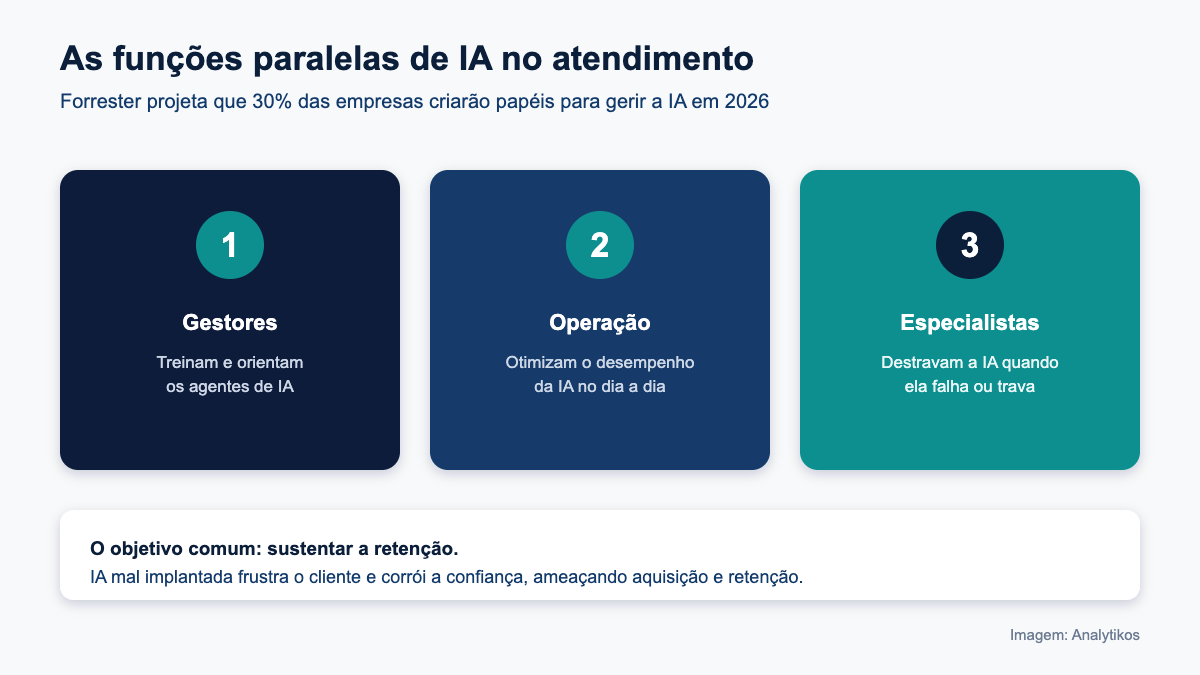 As funções paralelas de IA no atendimento

Forrester projeta que 30% das empresas criarão papéis para gerir a IA em 2026

1

Gestores

Treinam e orientam os agentes de IA

2

Operação

Otimizam o desempenho da IA no dia a dia

3

Especialistas

Destravam a IA quando ela falha ou trava

O objetivo comum: sustentar a retenção.

IA mal implantada frustra o cliente e corrói a confiança, ameaçando aquisição e retenção.

Imagem: Analytikos